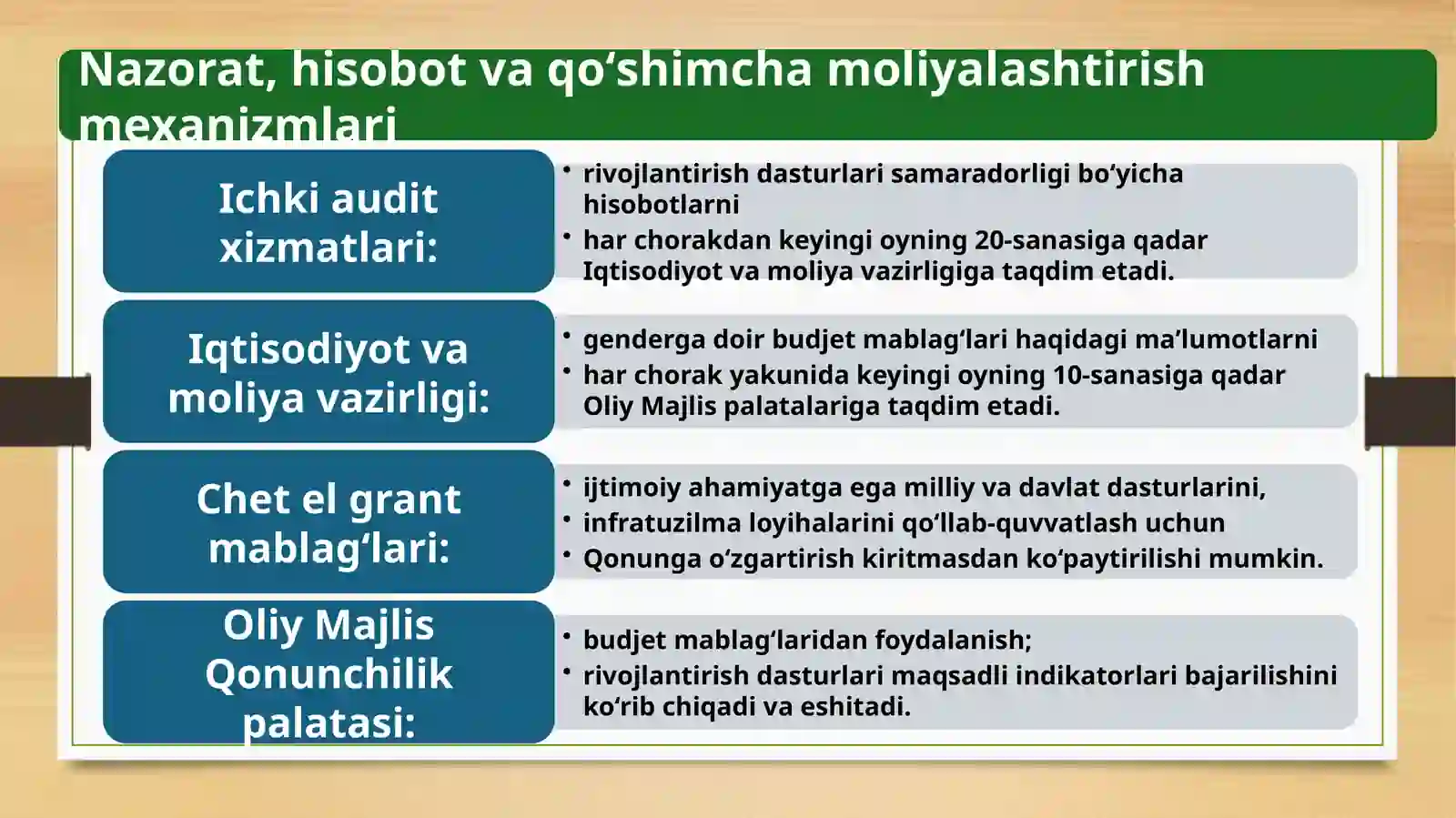 Nazorat, hisobot va qo‘shimcha moliyalashtirish mexanizmlari

Ichki audit xizmatlari:

• rivojlantirish dasturlari samaradorligi bo‘yicha hisobotlarni
• har chorakdan keyingi oyning 20-sanasiga qadar Iqtisodiyot va moliya vazirligiga taqdim etadi.

Iqtisodiyot va moliya vazirligi:

• genderga doir budjet mablag‘lari haqidagi ma’lumotlarni
• har chorak yakunida keyingi oyning 10-sanasiga qadar Oliy Majlis palatalariga taqdim etadi.

Chet el grant mablag‘lari:

• ijtimoiy ahamiyatga ega milliy va davlat dasturlarini,
• infratuzilma loyihalarini qo‘llab-quvvatlash uchun
• Qonunga o‘zgartirish kiritmasdan ko‘paytirilishi mumkin.

Oliy Majlis Qonunchilik palatasi:

• budjet mablag‘laridan foydalanish;
• rivojlantirish dasturlari maqsadli indikatorlari bajarilishini ko‘rib chiqadi va eshitadi.